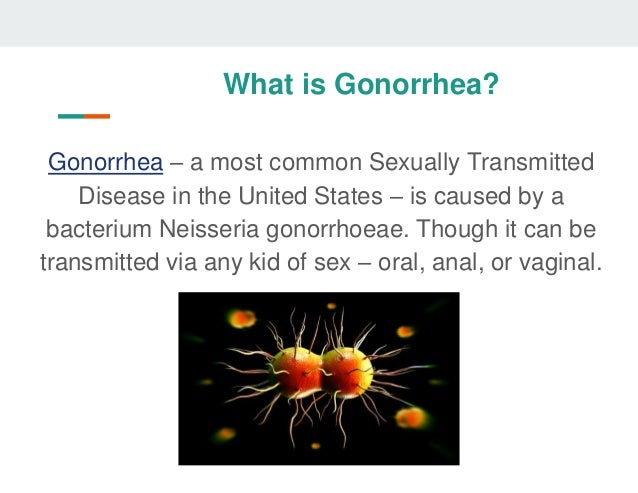 What is Gonorrhea?

Gonorrhea – a most common Sexually Transmitted Disease in the United States – is caused by a bacterium Neisseria gonorrhoeae. Though it can be transmitted via any kid of sex – oral, anal, or vaginal.